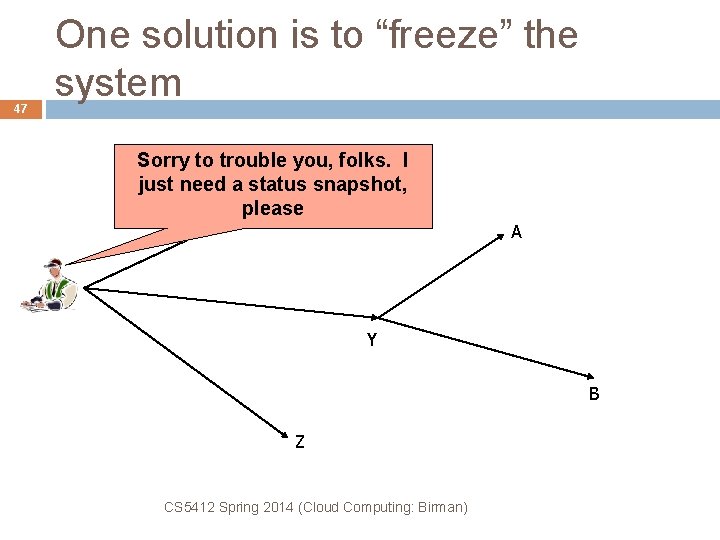 One solution is to “freeze” the system

47

Sorry to trouble you, folks. I just need a status snapshot, please

A

Y

B

Z

CS5412 Spring 2014 (Cloud Computing: Birman)